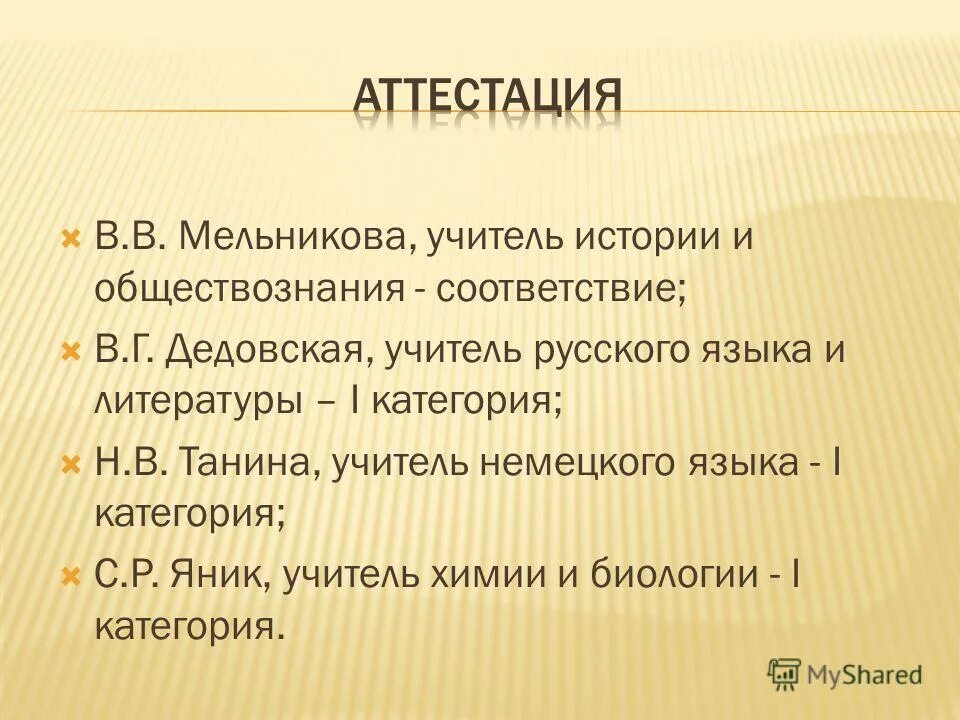 АТТЕСТАЦИЯ

В.В. Мельникова, учитель истории и обществознания - соответствие;

В.Г. Дедовская, учитель русского языка и литературы – I категория;

Н.В. Танина, учитель немецкого языка - I категория;

С.Р. Яник, учитель химии и биологии - I категория.

MyShared